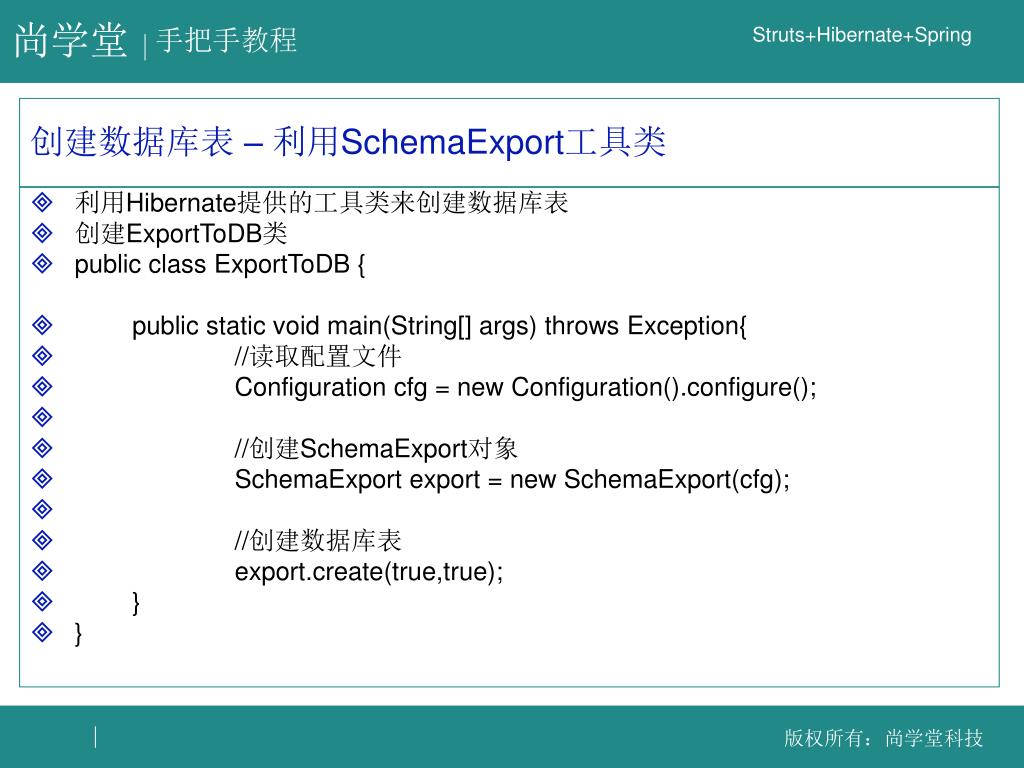 尚学堂 | 手把手教程

Struts+Hibernate+Spring

创建数据库表 – 利用SchemaExport工具类

利用Hibernate提供的工具类来创建数据库表
创建ExportToDB类
public class ExportToDB {

public static void main(String[] args) throws Exception{
//读取配置文件
Configuration cfg = new Configuration().configure();

//创建SchemaExport对象
SchemaExport export = new SchemaExport(cfg);

//创建数据库表
export.create(true,true);
}
}

版权所有：尚学堂科技